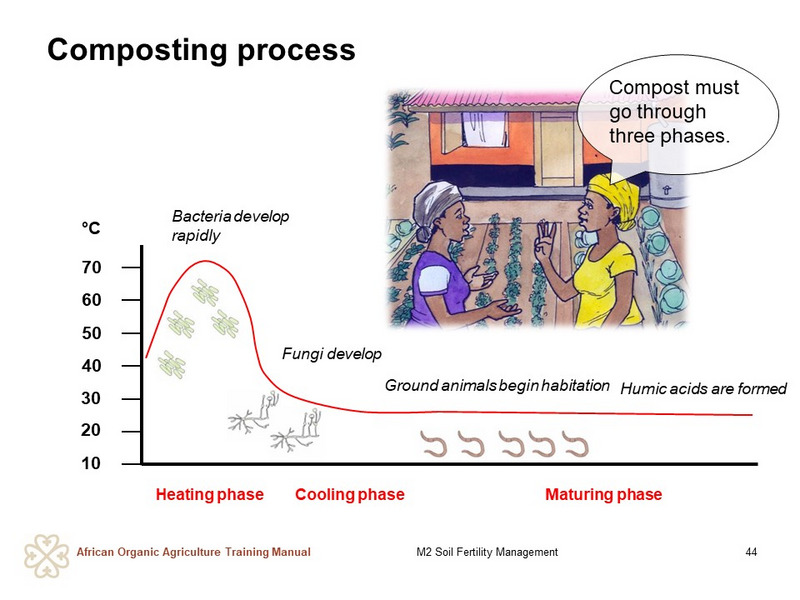 Composting process

Compost must go through three phases.

°C

70
60
50
40
30
20
10

Bacteria develop rapidly

Fungi develop

Ground animals begin habitation

Humic acids are formed

Heating phase

Cooling phase

Maturing phase

African Organic Agriculture Training Manual

M2 Soil Fertility Management

44